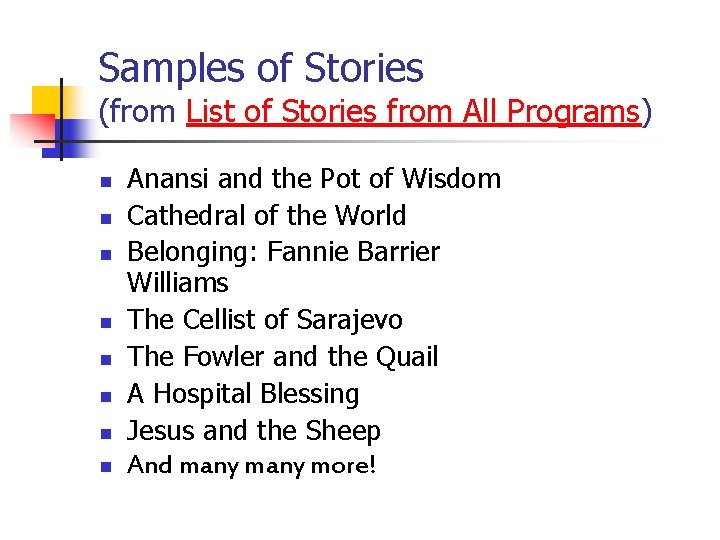 Samples of Stories
(from List of Stories from All Programs)

- Anansi and the Pot of Wisdom
- Cathedral of the World
- Belonging: Fannie Barrier Williams
- The Cellist of Sarajevo
- The Fowler and the Quail
- A Hospital Blessing
- Jesus and the Sheep
- And many many more!